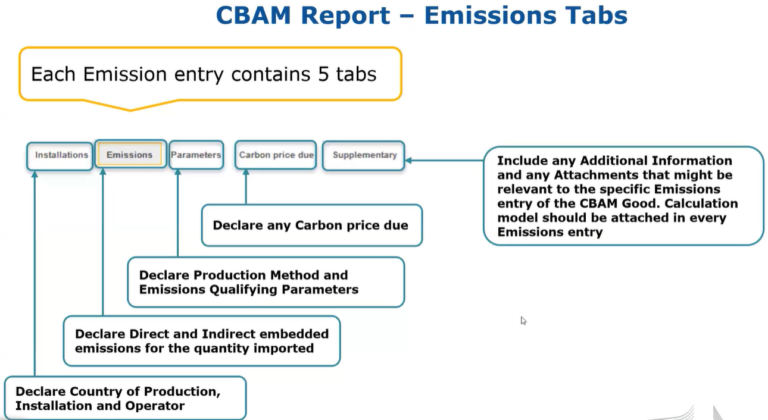 CBAM Report – Emissions Tabs

Each Emission entry contains 5 tabs

Installations

Emissions

Parameters

Carbon price due

Supplementary

Include any Additional Information and any Attachments that might be relevant to the specific Emissions entry of the CBAM Good. Calculation model should be attached in every Emissions entry

Declare any Carbon price due

Declare Production Method and Emissions Qualifying Parameters

Declare Direct and Indirect embedded emissions for the quantity imported

Declare Country of Production, Installation and Operator